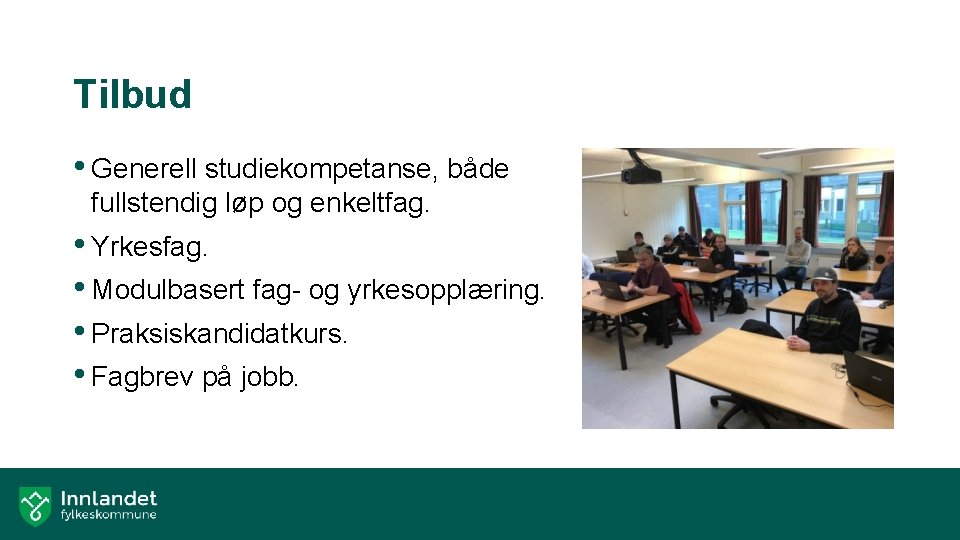 Tilbud

• Generell studiekompetanse, både fullstendig løp og enkeltfag.
• Yrkesfag.
• Modulbasert fag- og yrkesopplæring.
• Praksiskandidatkurs.
• Fagbrev på jobb.

Innlandet
fylkeskommune